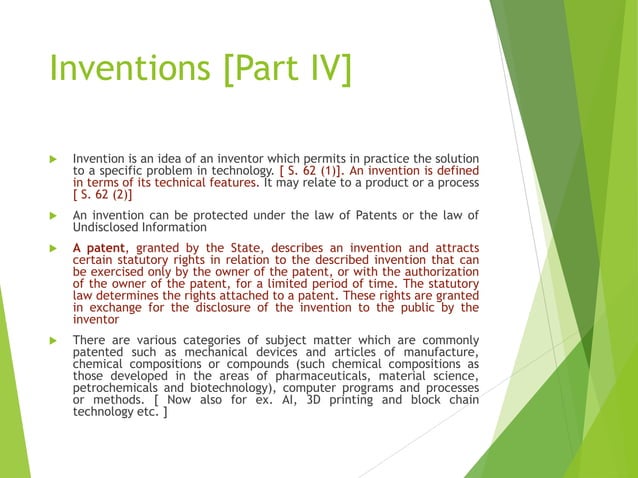 Inventions [Part IV]

Invention is an idea of an inventor which permits in practice the solution to a specific problem in technology. [ S. 62 (1)]. An invention is defined in terms of its technical features. It may relate to a product or a process [ S. 62 (2)]

An invention can be protected under the law of Patents or the law of Undisclosed Information

A patent, granted by the State, describes an invention and attracts certain statutory rights in relation to the described invention that can be exercised only by the owner of the patent, or with the authorization of the owner of the patent, for a limited period of time. The statutory law determines the rights attached to a patent. These rights are granted in exchange for the disclosure of the invention to the public by the inventor

There are various categories of subject matter which are commonly patented such as mechanical devices and articles of manufacture, chemical compositions or compounds (such chemical compositions as those developed in the areas of pharmaceuticals, material science, petrochemicals and biotechnology), computer programs and processes or methods. [ Now also for ex. AI, 3D printing and block chain technology etc. ]